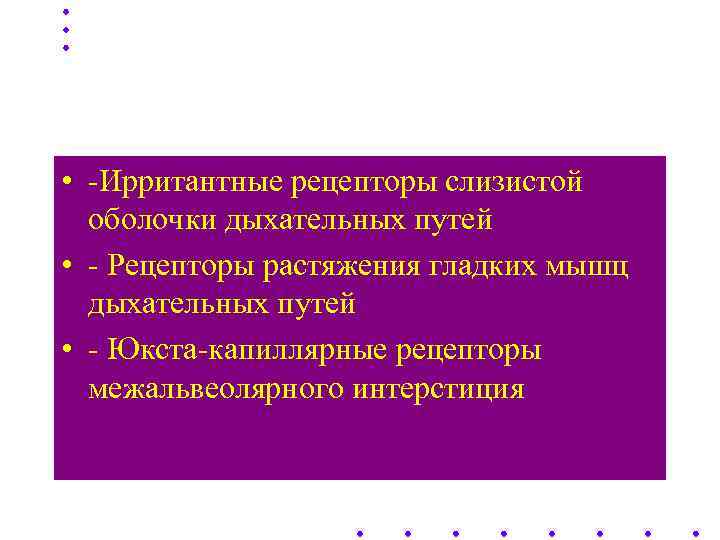 • -Ирритантные рецепторы слизистой оболочки дыхательных путей

• - Рецепторы растяжения гладких мышц дыхательных путей

• - Юкста-капиллярные рецепторы межальвеолярного интерстиция